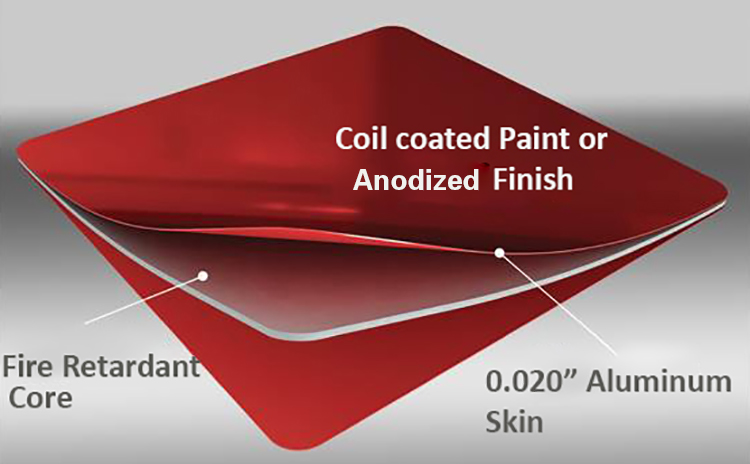 Coil coated Paint or Anodized Finish

Fire Retardant Core

0.020” Aluminum Skin